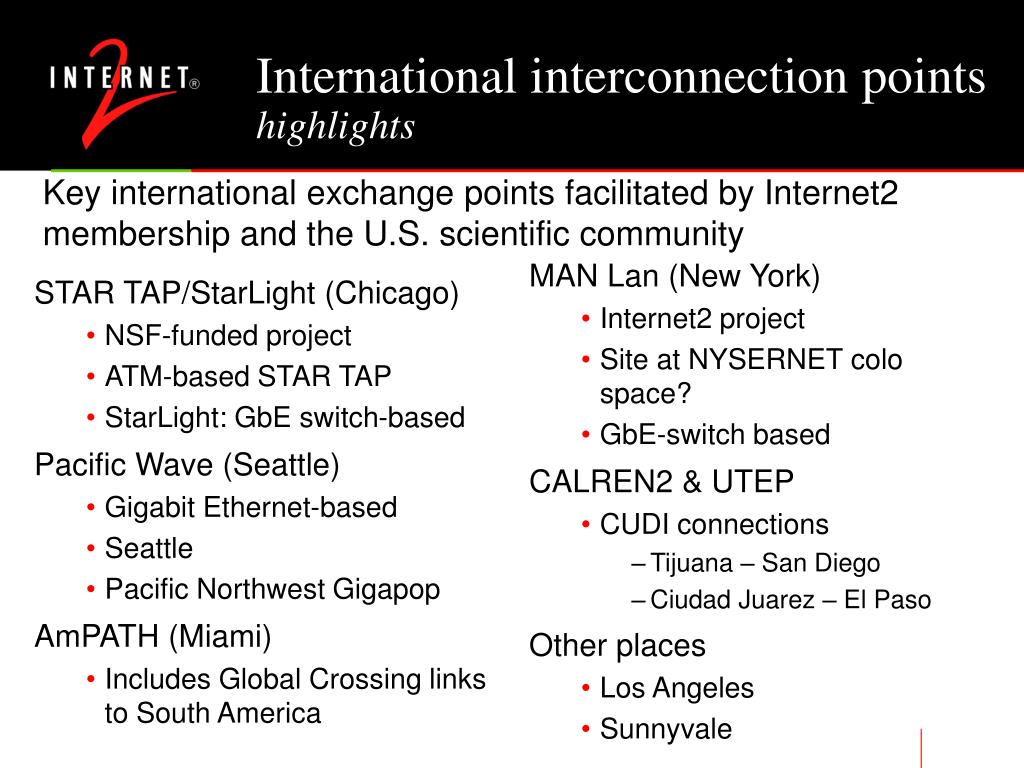 INTERNET® 2

International interconnection points
highlights

Key international exchange points facilitated by Internet2 membership and the U.S. scientific community

STAR TAP/StarLight (Chicago)
• NSF-funded project
• ATM-based STAR TAP
• StarLight: GbE switch-based

Pacific Wave (Seattle)
• Gigabit Ethernet-based
• Seattle
• Pacific Northwest Gigapop

AmPATH (Miami)
• Includes Global Crossing links to South America

MAN Lan (New York)
• Internet2 project
• Site at NYSERNET colo space?
• GbE-switch based

CALREN2 & UTEP
• CUDI connections
– Tijuana – San Diego
– Ciudad Juarez – El Paso

Other places
• Los Angeles
• Sunnyvale